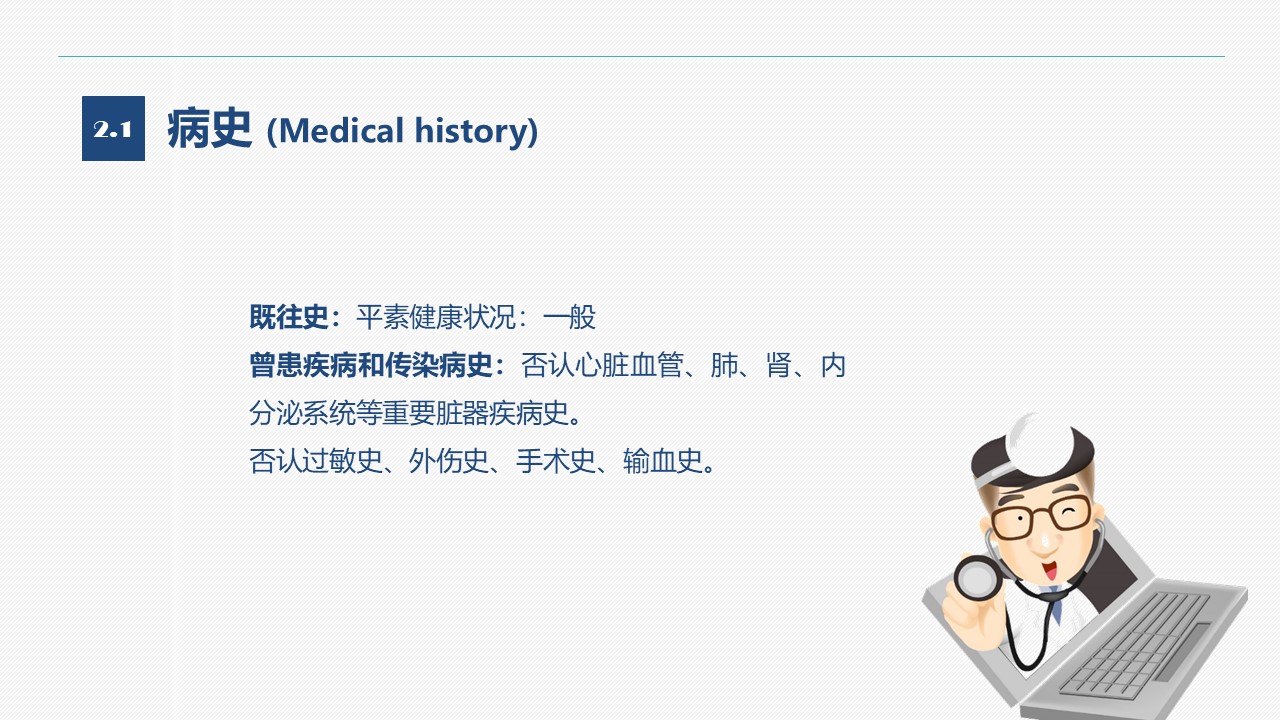 2.1 病史 (Medical history)

既往史：平素健康状况：一般
曾患疾病和传染病史：否认心脏血管、肺、肾、内分泌系统等重要脏器疾病史。
否认过敏史、外伤史、手术史、输血史。